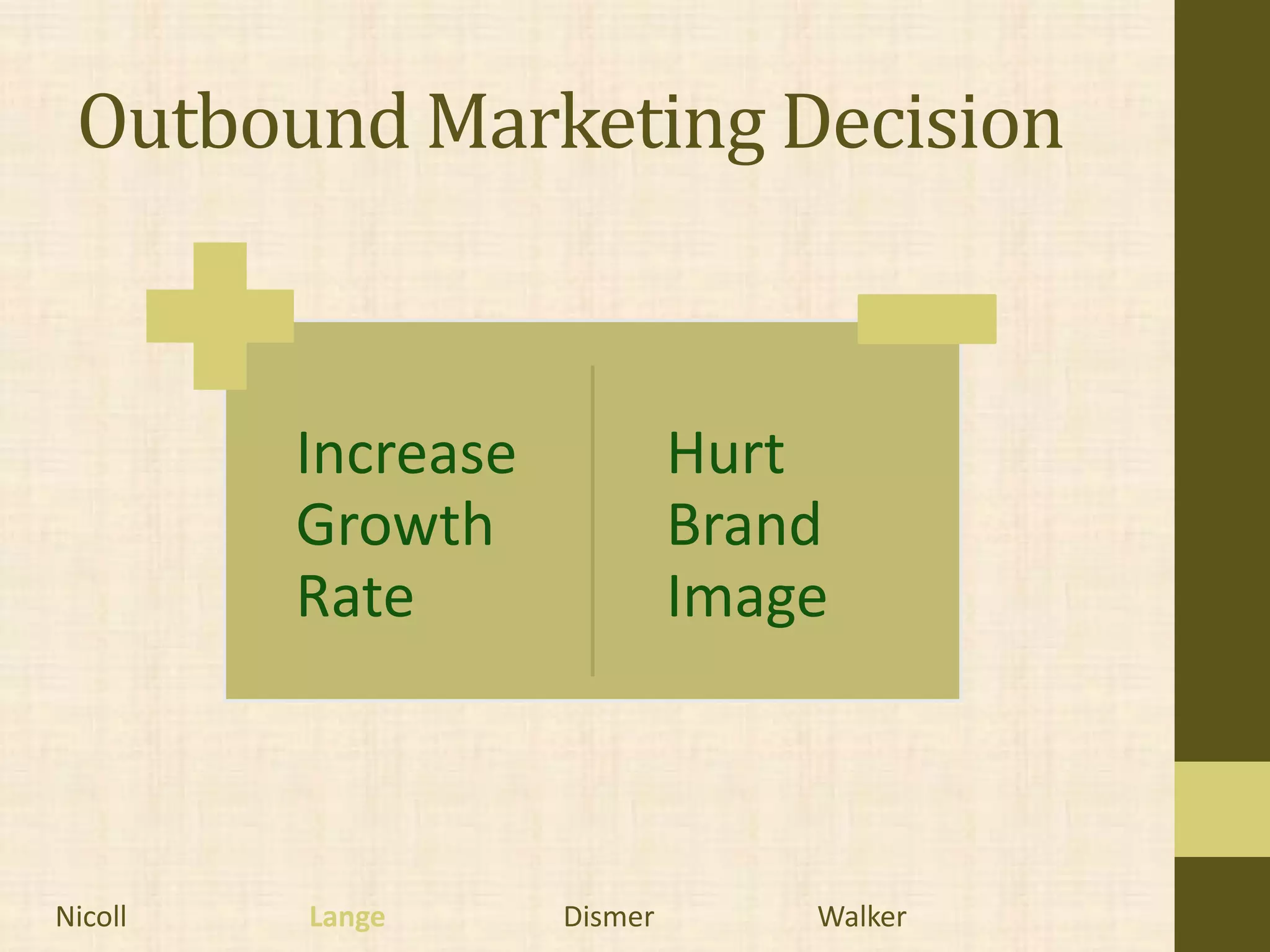 Outbound Marketing Decision

Increase Growth Rate

Hurt Brand Image

Nicoll Lange Dismer Walker